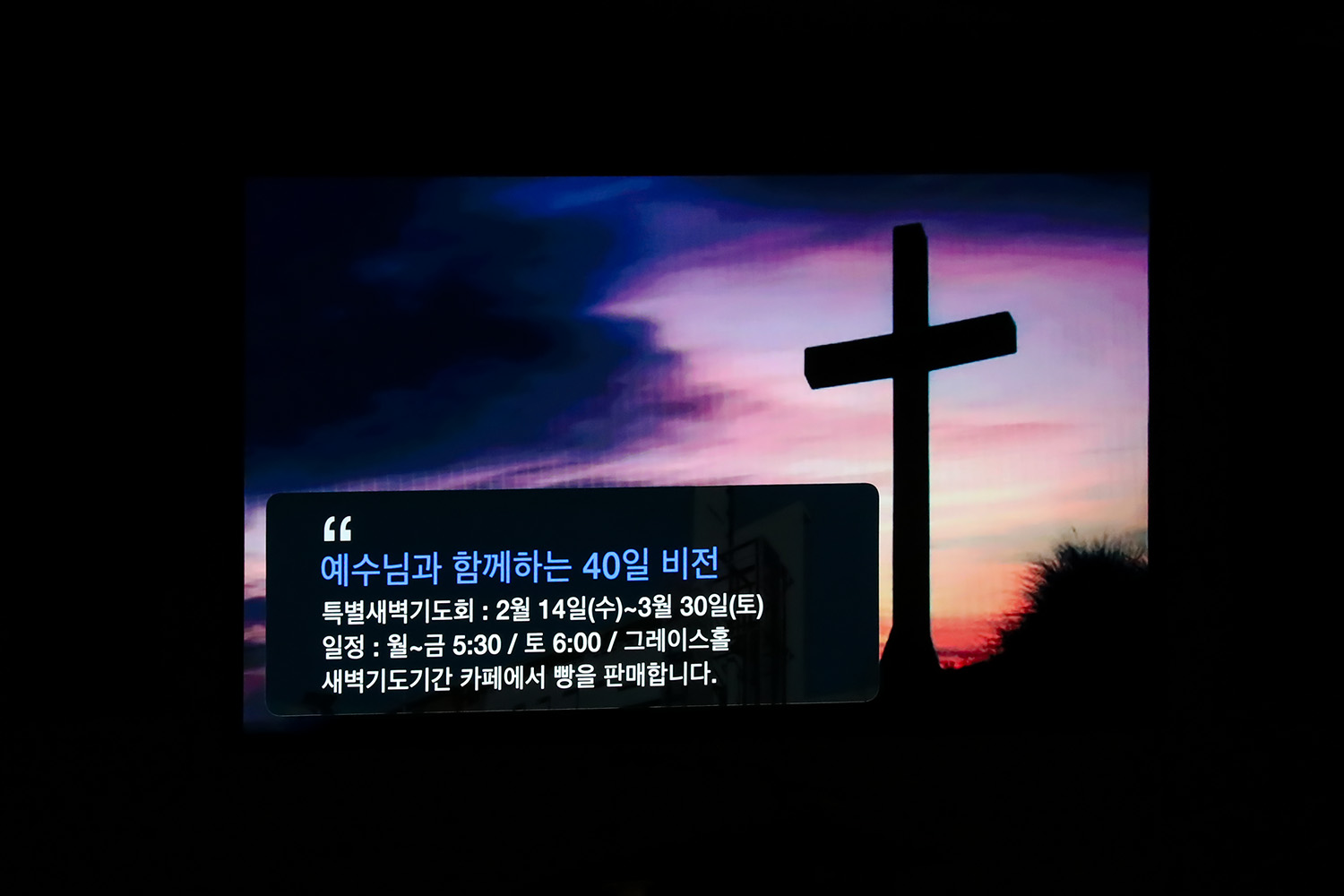 “
예수님과 함께하는 40일 비전
특별새벽기도회 : 2월 14일(수)~3월 30일(토)
일정 : 월~금 5:30 / 토 6:00 / 그레이스홀
새벽기도기간 카페에서 빵을 판매합니다.